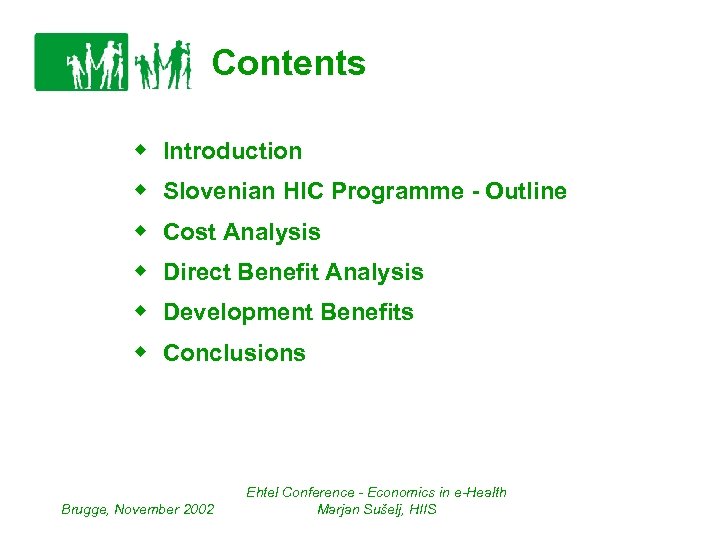 Contents

- Introduction
- Slovenian HIC Programme - Outline
- Cost Analysis
- Direct Benefit Analysis
- Development Benefits
- Conclusions

Brugge, November 2002

Ehtel Conference - Economics in e-Health
Marjan Sušelj, HIIS